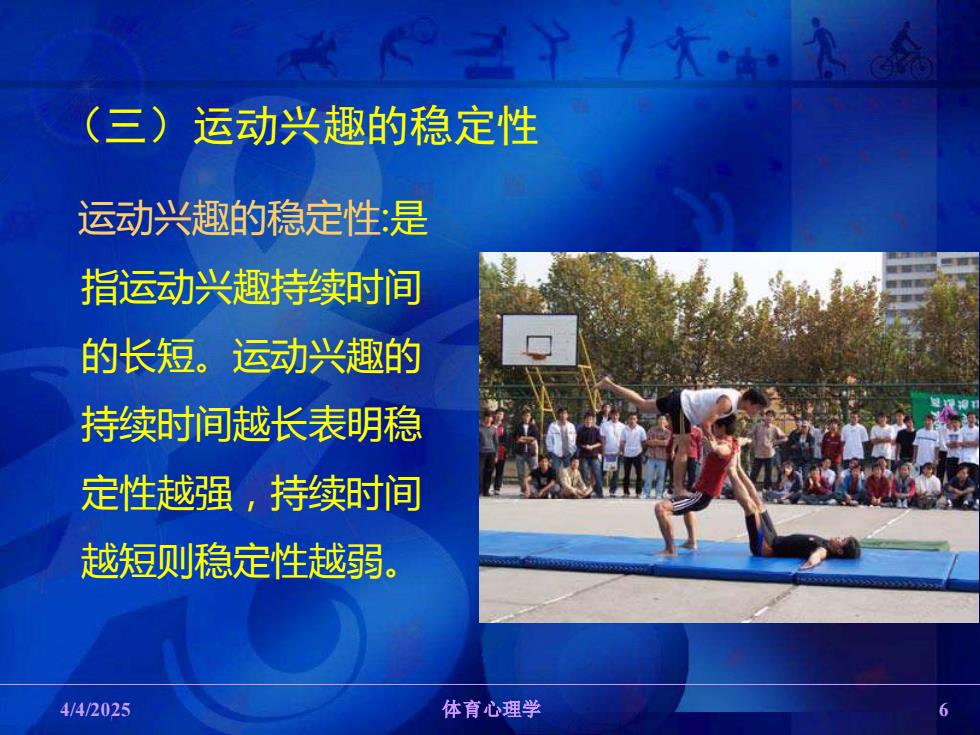 （三）运动兴趣的稳定性

运动兴趣的稳定性:是指运动兴趣持续时间的长短。运动兴趣的持续时间越长表明稳定性越强，持续时间越短则稳定性越弱。

4/4/2025 体育心理学 6